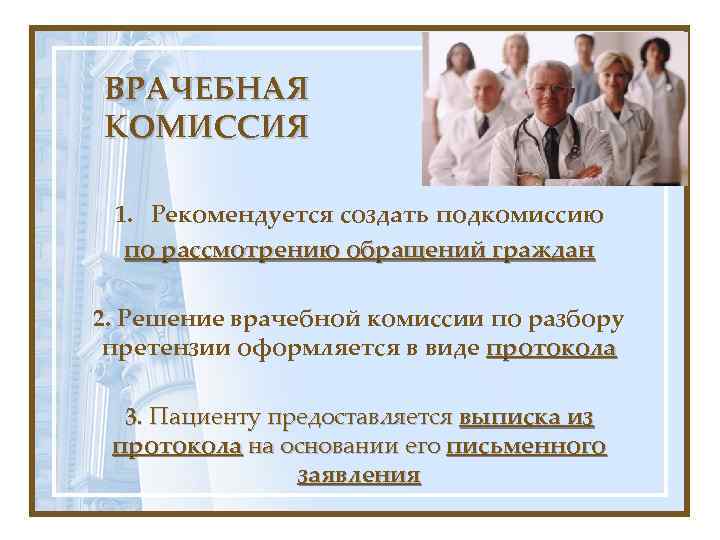 ВРАЧЕБНАЯ КОМИССИЯ

1. Рекомендуется создать подкомиссию по рассмотрению обращений граждан

2. Решение врачебной комиссии по разбору претензии оформляется в виде протокола

3. Пациенту предоставляется выписка из протокола на основании его письменного заявления